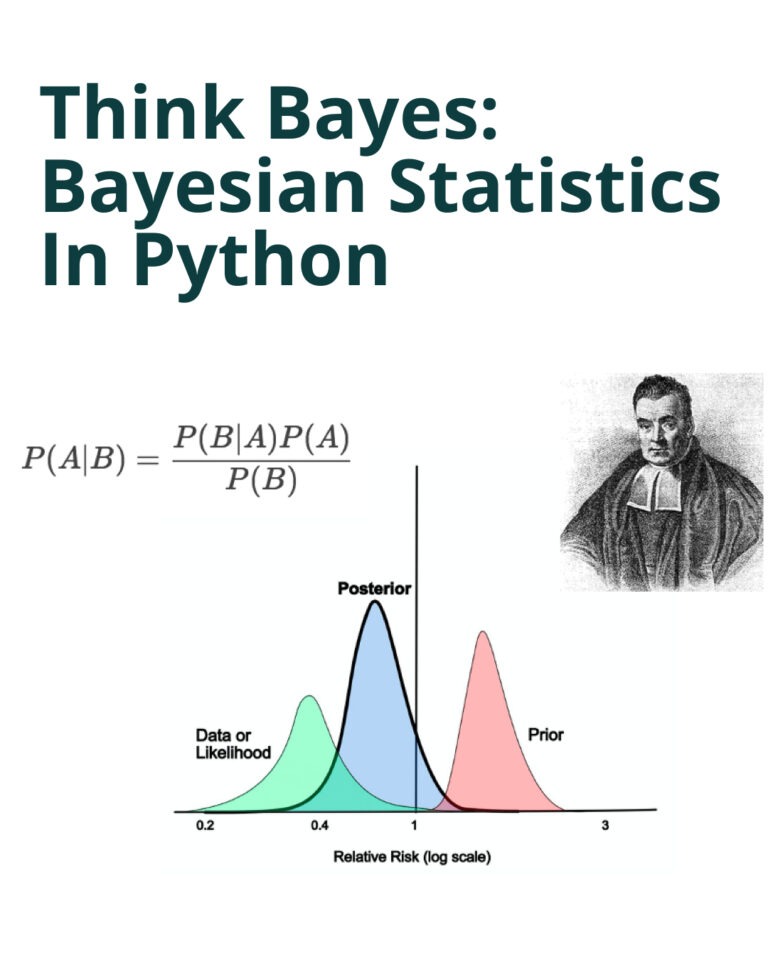 Think Bayes: Bayesian Statistics In Python

$P(A|B) = \frac{P(B|A)P(A)}{P(B)}$

Posterior

Data or Likelihood

Prior

0.2
0.4
1
3

Relative Risk (log scale)